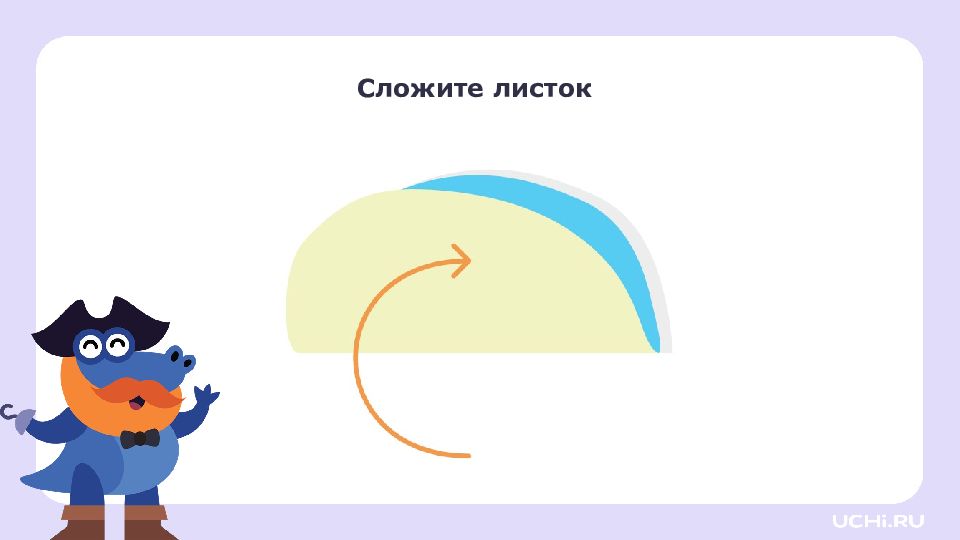 Сложите листок

UCHi.RU